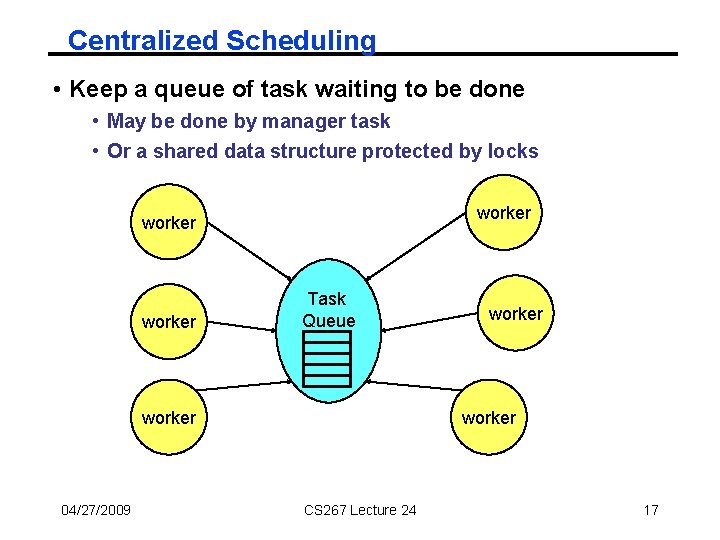 Centralized Scheduling

• Keep a queue of task waiting to be done
  • May be done by manager task
  • Or a shared data structure protected by locks

worker
worker
worker
Task Queue
worker
worker
worker

04/27/2009
CS267 Lecture 24
17